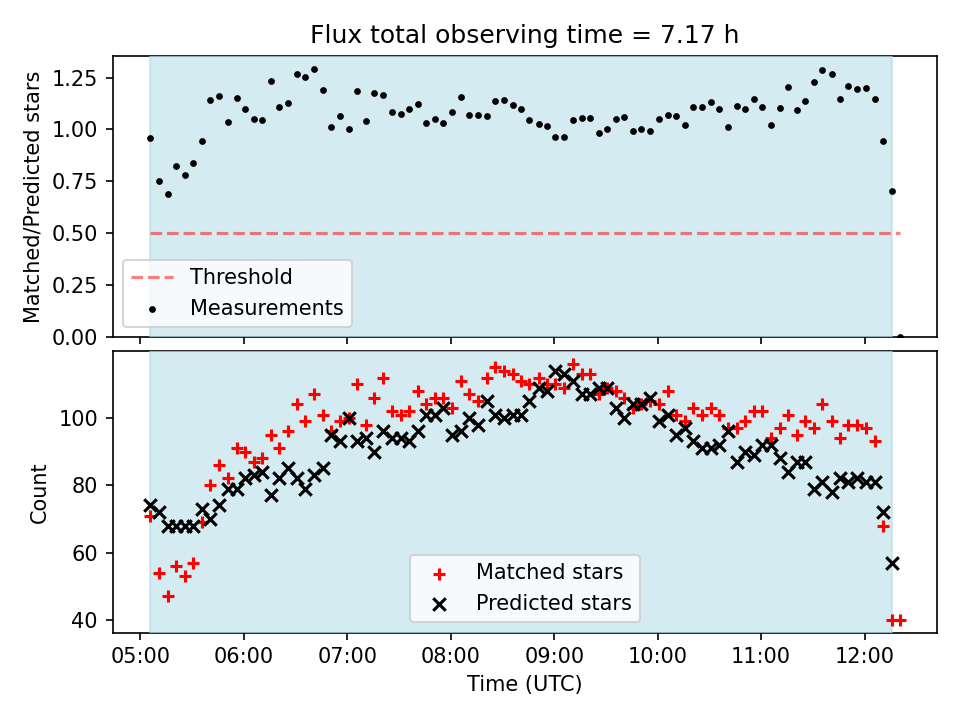 Flux total observing time = 7.17 h

Matched/Predicted stars

1.25
1.00
0.75
0.50
0.25
0.00

Threshold
Measurements

Count

100
80
60
40

Matched stars
Predicted stars

05:00 06:00 07:00 08:00 09:00 10:00 11:00 12:00

Time (UTC)